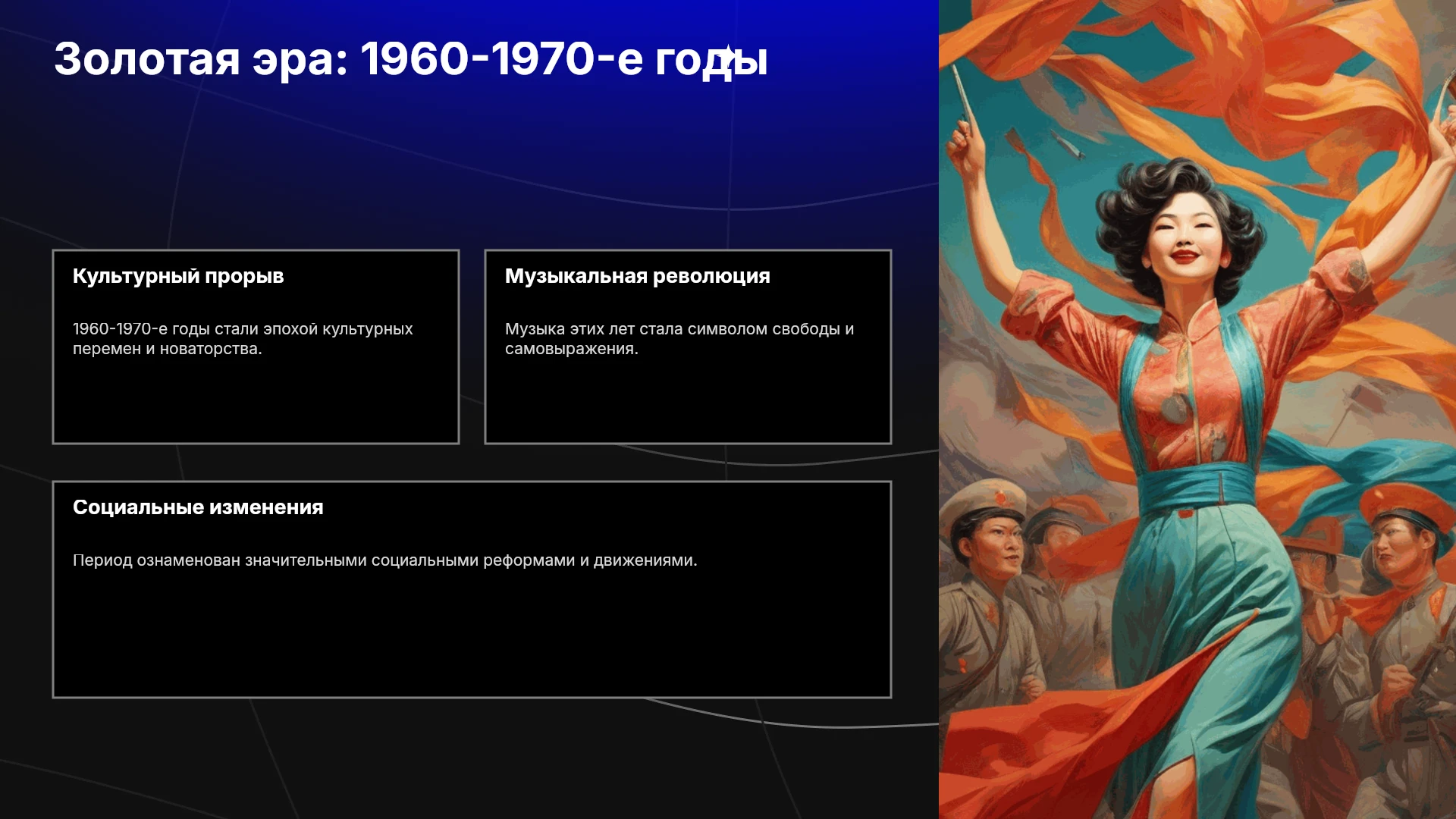 Золотая эра: 1960-1970-е годы

Культурный прорыв

1960-1970-е годы стали эпохой культурных перемен и новаторства.

Музыкальная революция

Музыка этих лет стала символом свободы и самовыражения.

Социальные изменения

Период ознаменован значительными социальными реформами и движениями.